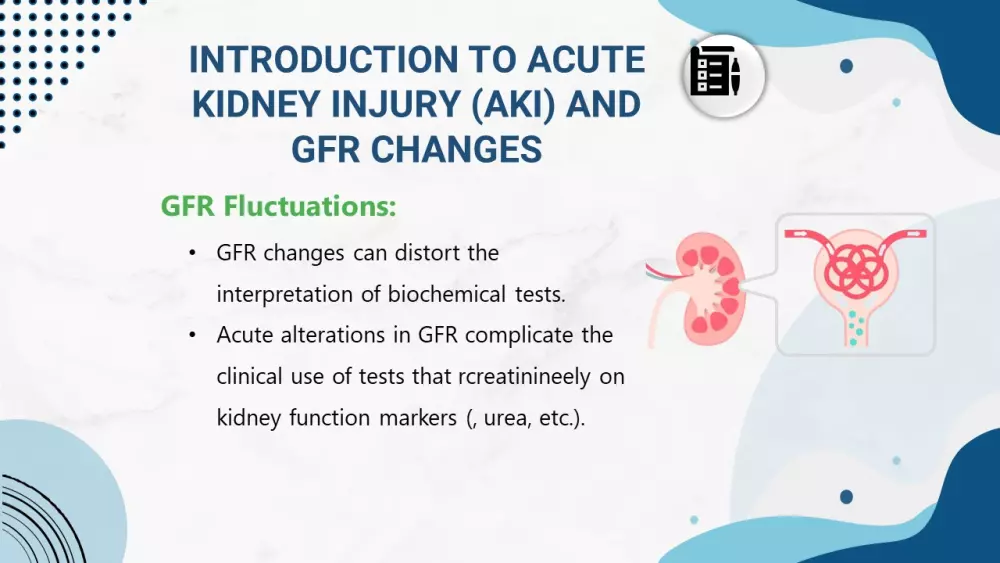 INTRODUCTION TO ACUTE KIDNEY INJURY (AKI) AND GFR CHANGES

GFR Fluctuations:

• GFR changes can distort the interpretation of biochemical tests.
• Acute alterations in GFR complicate the clinical use of tests that rcreatinineely on kidney function markers (, urea, etc.).